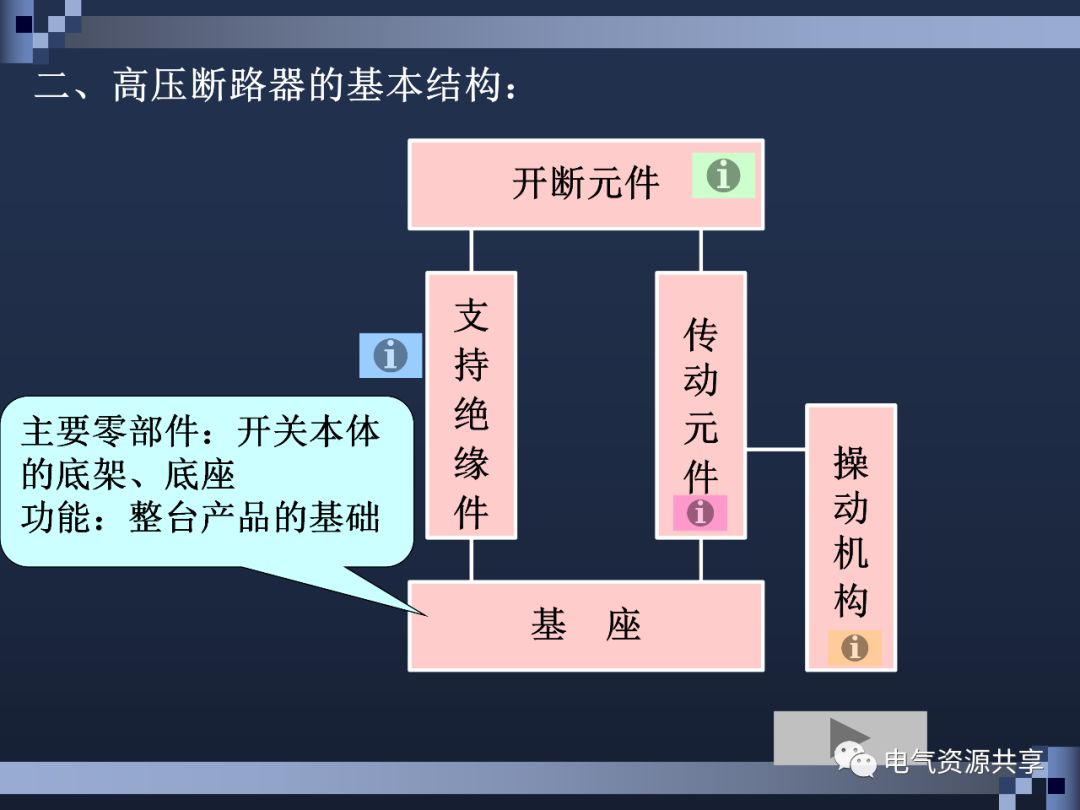 二、高压断路器的基本结构：

开断元件

支持绝缘件

传动元件

操动机构

主要零部件：开关本体的底架、底座
功能：整台产品的基础

基　座

电气资源共享